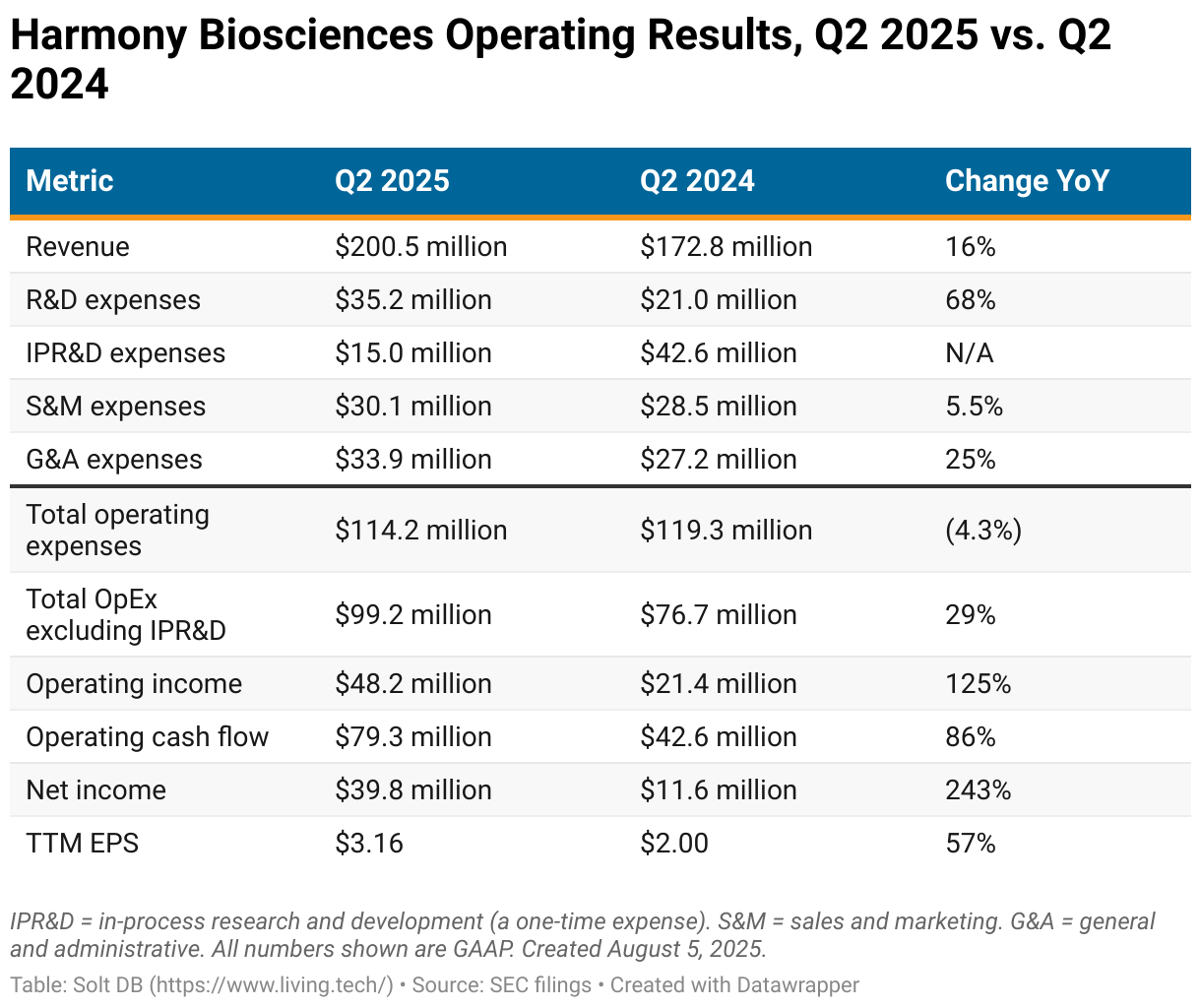 Harmony Biosciences Operating Results, Q2 2025 vs. Q2 2024

| Metric | Q2 2025 | Q2 2024 | Change YoY |
|---|---|---|---|
| Revenue | \$200.5 million | \$172.8 million | 16% |
| R&D expenses | \$35.2 million | \$21.0 million | 68% |
| IPR&D expenses | \$15.0 million | \$42.6 million | N/A |
| S&M expenses | \$30.1 million | \$28.5 million | 5.5% |
| G&A expenses | \$33.9 million | \$27.2 million | 25% |
| Total operating expenses | \$114.2 million | \$119.3 million | (4.3%) |
| Total OpEx excluding IPR&D | \$99.2 million | \$76.7 million | 29% |
| Operating income | \$48.2 million | \$21.4 million | 125% |
| Operating cash flow | \$79.3 million | \$42.6 million | 86% |
| Net income | \$39.8 million | \$11.6 million | 243% |
| TTM EPS | \$3.16 | \$2.00 | 57% |

IPR&D = in-process research and development (a one-time expense). S&M = sales and marketing. G&A = general and administrative. All numbers shown are GAAP. Created August 5, 2025.

Table: Solt DB (https://www.living.tech/) • Source: SEC filings • Created with Datawrapper